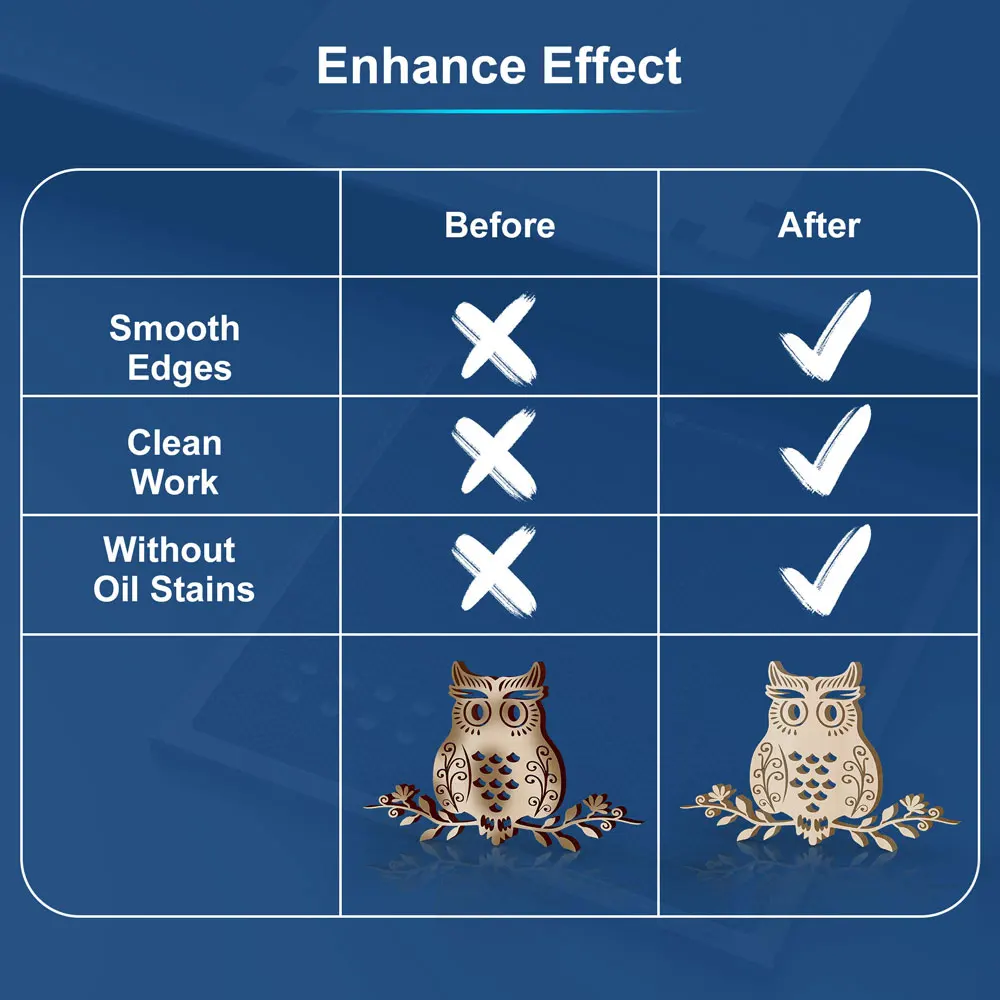 Enhance Effect

| | Before | After |
|---|---|---|
| Smooth Edges | ✗ | ✓ |
| Clean Work | ✗ | ✓ |
| Without Oil Stains | ✗ | ✓ |
| | | |